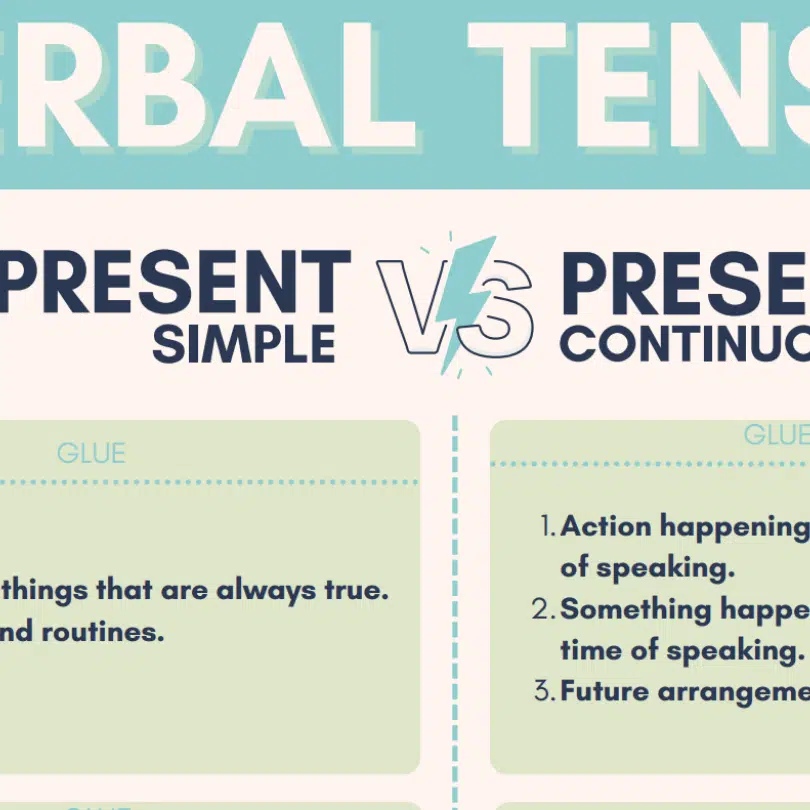 ERBAL TENS

PRESENT SIMPLE

VS

PRESE CONTINUO

GLUE

things that are always true.
nd routines.

GLUE

1. Action happening of speaking.
2. Something happe time of speaking.
3. Future arrangeme